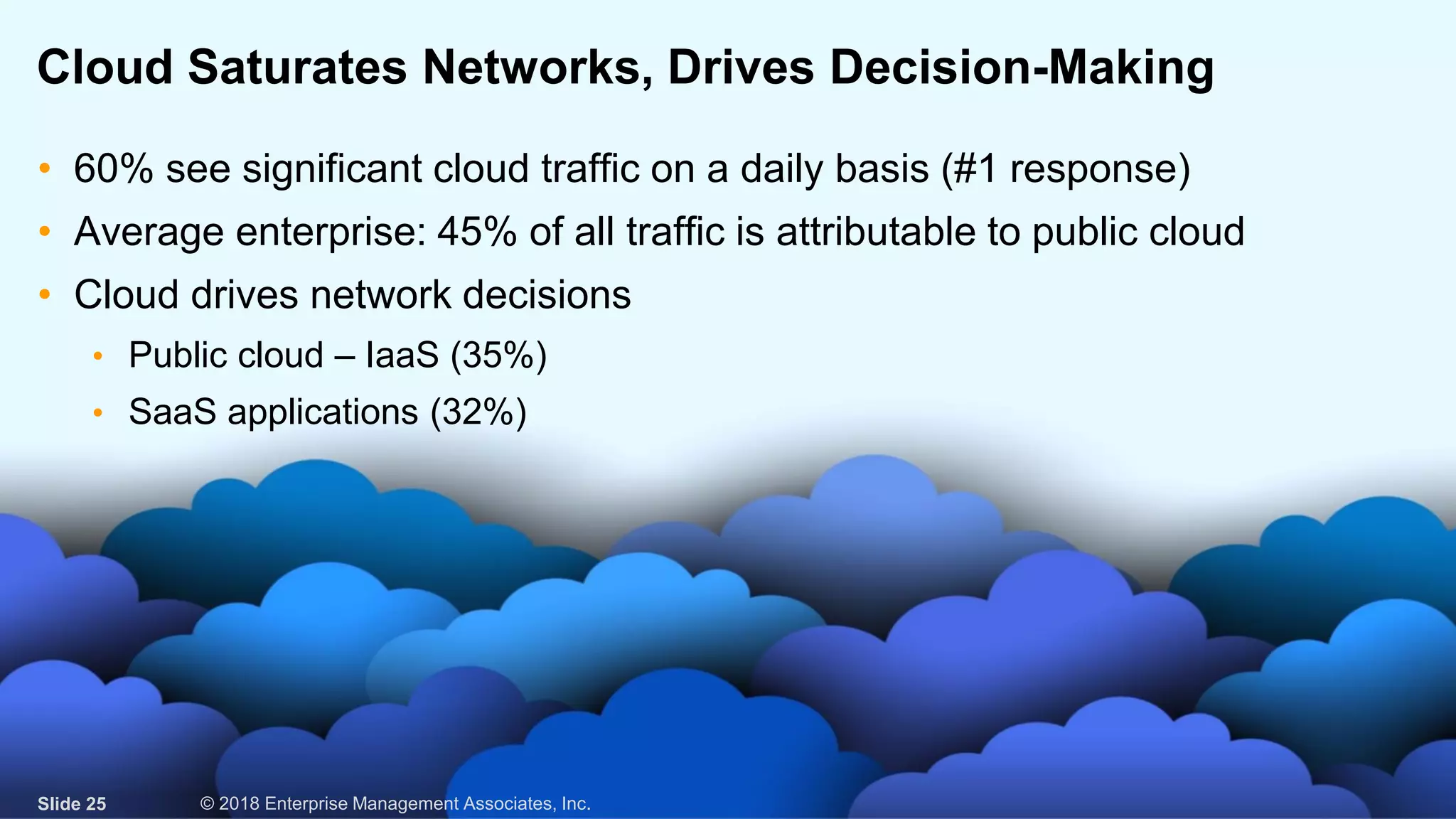 Cloud Saturates Networks, Drives Decision-Making

• 60% see significant cloud traffic on a daily basis (#1 response)
• Average enterprise: 45% of all traffic is attributable to public cloud
• Cloud drives network decisions
  • Public cloud – IaaS (35%)
  • SaaS applications (32%)

Slide 25 © 2018 Enterprise Management Associates, Inc.